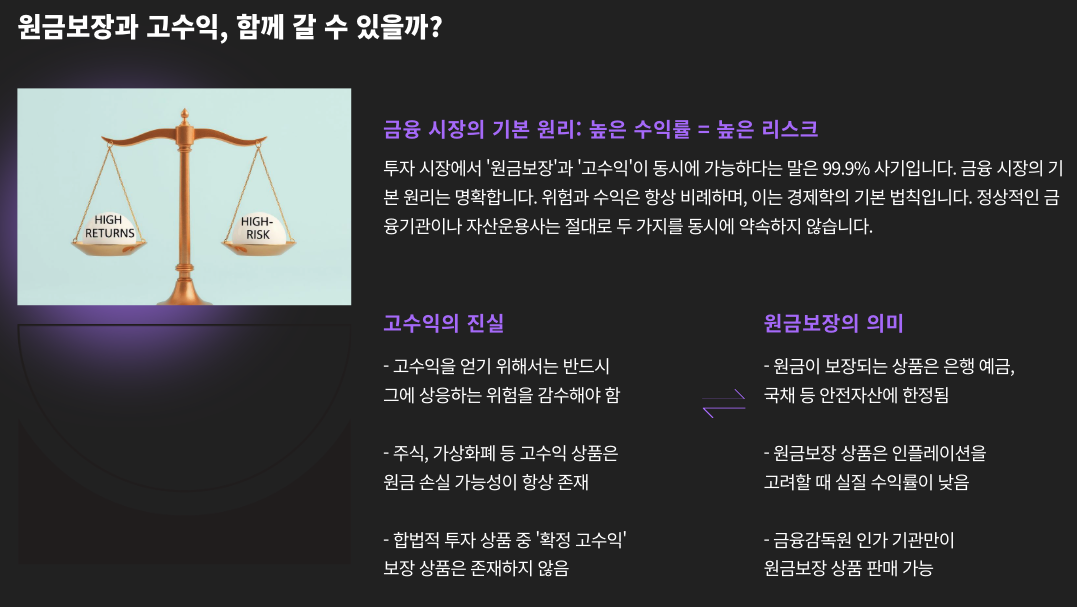 원금보장과 고수익, 함께 갈 수 있을까?

HIGH RETURNS

HIGH-RISK

금융 시장의 기본 원리: 높은 수익률 = 높은 리스크

투자 시장에서 '원금보장'과 '고수익'이 동시에 가능하다는 말은 99.9% 사기입니다. 금융 시장의 기본 원리는 명확합니다. 위험과 수익은 항상 비례하며, 이는 경제학의 기본 법칙입니다. 정상적인 금융기관이나 자산운용사는 절대로 두 가지를 동시에 약속하지 않습니다.

고수익의 진실

- 고수익을 얻기 위해서는 반드시 그에 상응하는 위험을 감수해야 함

- 주식, 가상화폐 등 고수익 상품은 원금 손실 가능성이 항상 존재

- 합법적 투자 상품 중 '확정 고수익' 보장 상품은 존재하지 않음

원금보장의 의미

- 원금이 보장되는 상품은 은행 예금, 국채 등 안전자산에 한정됨

- 원금보장 상품은 인플레이션을 고려할 때 실질 수익률이 낮음

- 금융감독원 인가 기관만이 원금보장 상품 판매 가능